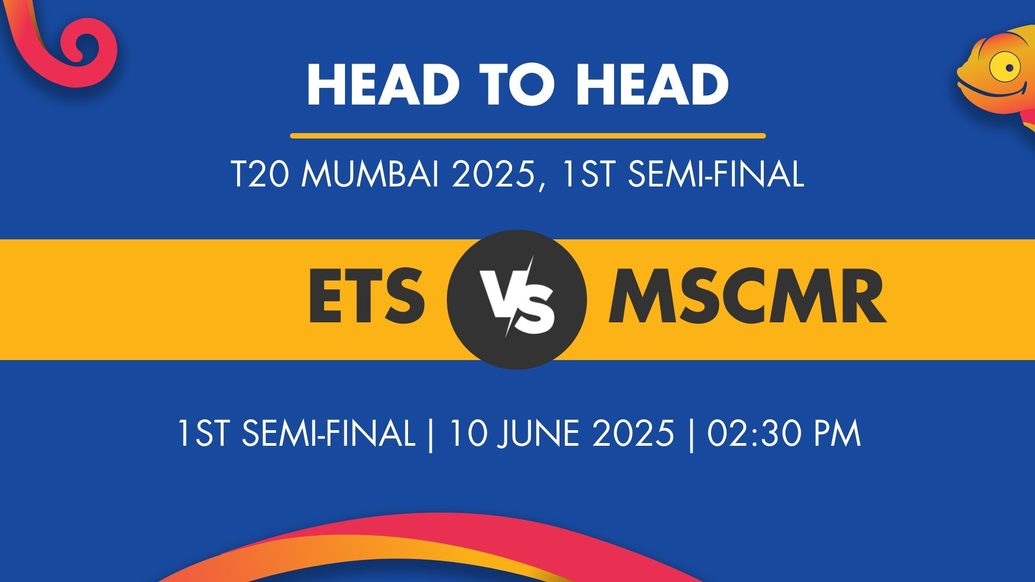 HEAD TO HEAD

T20 MUMBAI 2025, 1ST SEMI-FINAL

ETS VS MSCMR

1ST SEMI-FINAL | 10 JUNE 2025 | 02:30 PM